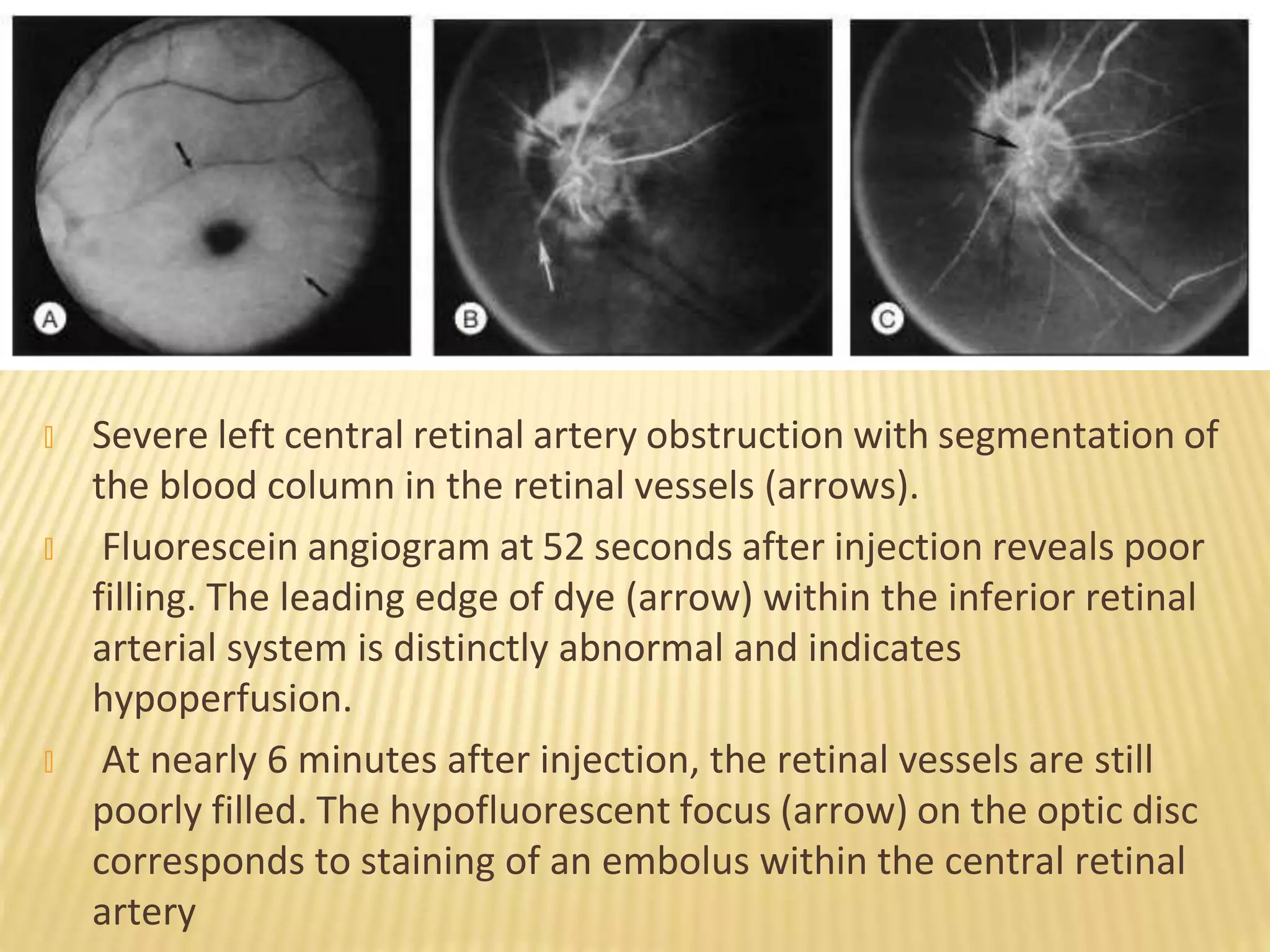 A

B

C

Severe left central retinal artery obstruction with segmentation of the blood column in the retinal vessels (arrows).

Fluorescein angiogram at 52 seconds after injection reveals poor filling. The leading edge of dye (arrow) within the inferior retinal arterial system is distinctly abnormal and indicates hypoperfusion.

At nearly 6 minutes after injection, the retinal vessels are still poorly filled. The hypofluorescent focus (arrow) on the optic disc corresponds to staining of an embolus within the central retinal artery